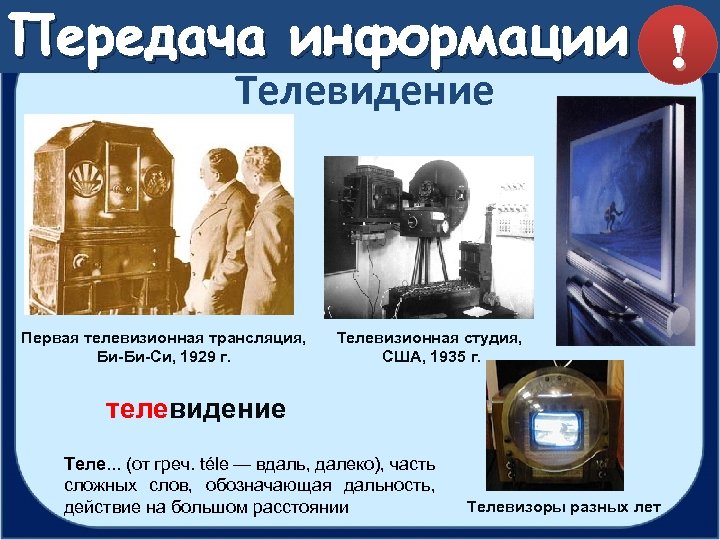 Передача информации

!

Телевидение

Первая телевизионная трансляция, Би-Би-Си, 1929 г.

Телевизионная студия, США, 1935 г.

телевидение

Теле... (от греч. téle — вдаль, далеко), часть сложных слов, обозначающая дальность, действие на большом расстоянии

Телевизоры разных лет